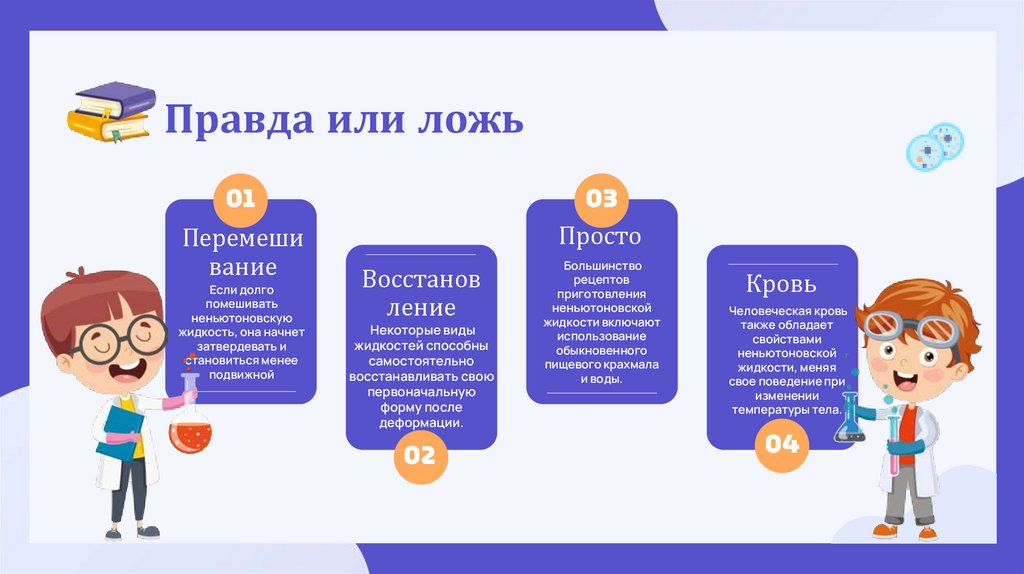 Правда или ложь

01

Перемешивание

Если долго помешивать неньютоновскую жидкость, она начнет затвердевать и становиться менее подвижной

Восстановление

Некоторые виды жидкостей способны самостоятельно восстанавливать свою первоначальную форму после деформации.

02

03

Просто

Большинство рецептов приготовления неньютоновской жидкости включают использование обыкновенного пищевого крахмала и воды.

Кровь

Человеческая кровь также обладает свойствами неньютоновской жидкости, меняя свое поведение при изменении температуры тела.

04